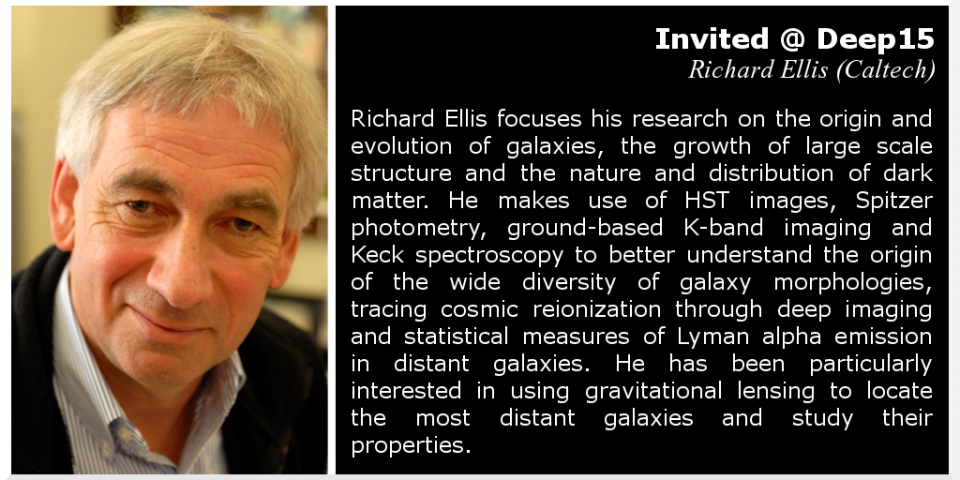 Invited @ Deep15
Richard Ellis (Caltech)

Richard Ellis focuses his research on the origin and evolution of galaxies, the growth of large scale structure and the nature and distribution of dark matter. He makes use of HST images, Spitzer photometry, ground-based K-band imaging and Keck spectroscopy to better understand the origin of the wide diversity of galaxy morphologies, tracing cosmic reionization through deep imaging and statistical measures of Lyman alpha emission in distant galaxies. He has been particularly interested in using gravitational lensing to locate the most distant galaxies and study their properties.